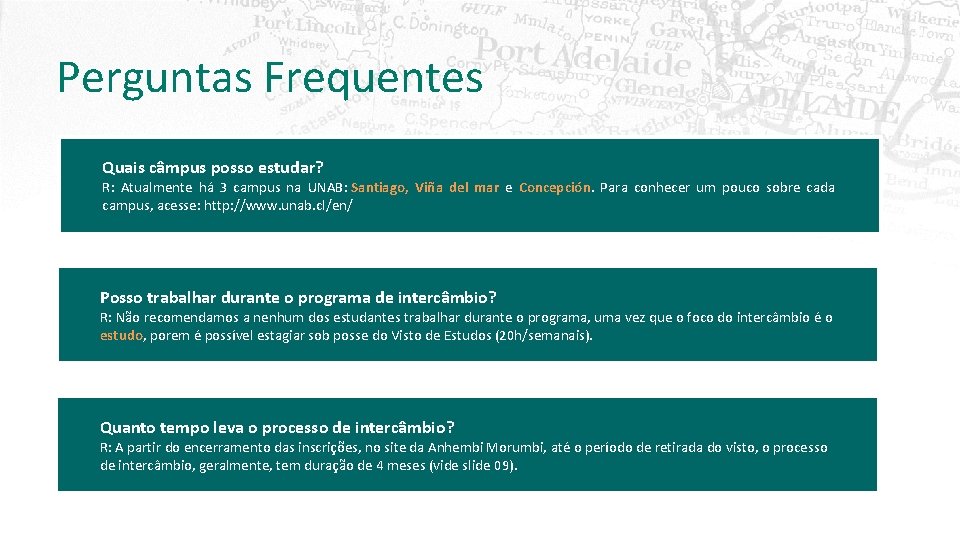 Perguntas Frequentes

Quais câmpus posso estudar?
R: Atualmente há 3 campus na UNAB: Santiago, Viña del mar e Concepción. Para conhecer um pouco sobre cada campus, acesse: http://www.unab.cl/en/

Posso trabalhar durante o programa de intercâmbio?
R: Não recomendamos a nenhum dos estudantes trabalhar durante o programa, uma vez que o foco do intercâmbio é o estudo, porem é possível estagiar sob posse do Visto de Estudos (20h/semanais).

Quanto tempo leva o processo de intercâmbio?
R: A partir do encerramento das inscrições, no site da Anhembi Morumbi, até o período de retirada do visto, o processo de intercâmbio, geralmente, tem duração de 4 meses (vide slide 09).